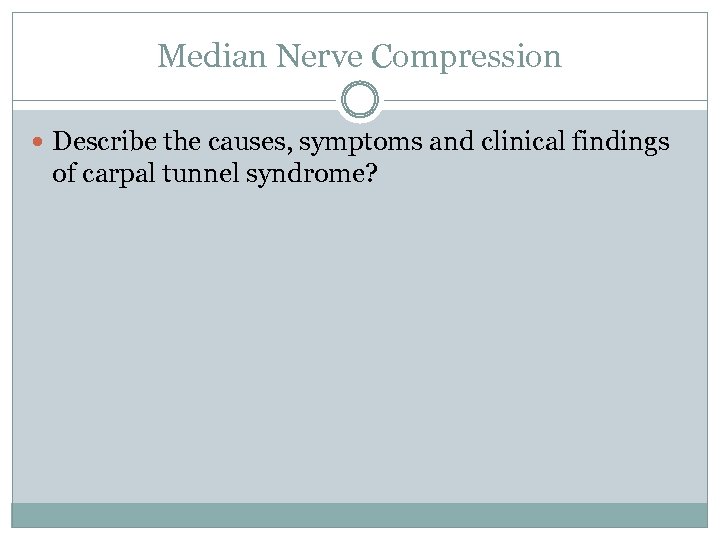 Median Nerve Compression

Describe the causes, symptoms and clinical findings of carpal tunnel syndrome?